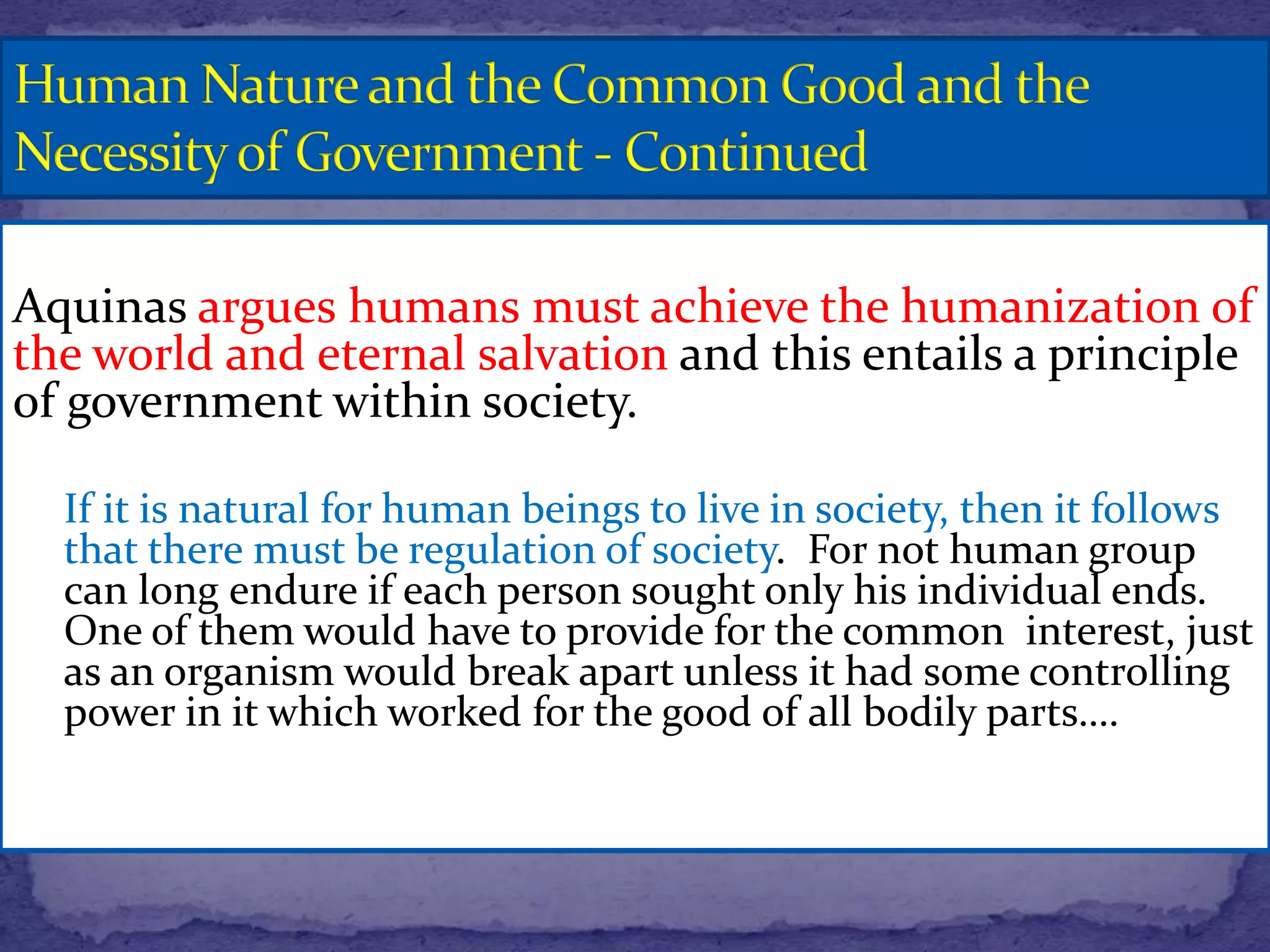 Human Nature and the Common Good and the Necessity of Government - Continued

Aquinas argues humans must achieve the humanization of the world and eternal salvation and this entails a principle of government within society.

If it is natural for human beings to live in society, then it follows that there must be regulation of society. For not human group can long endure if each person sought only his individual ends. One of them would have to provide for the common interest, just as an organism would break apart unless it had some controlling power in it which worked for the good of all bodily parts....